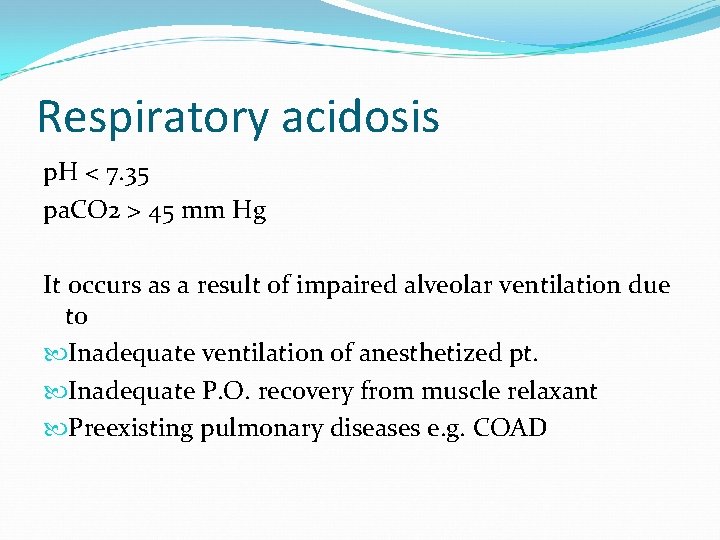 Respiratory acidosis

pH < 7.35
paCO2 > 45 mm Hg

It occurs as a result of impaired alveolar ventilation due to

Inadequate ventilation of anesthetized pt.

Inadequate P.O. recovery from muscle relaxant

Preexisting pulmonary diseases e.g. COAD